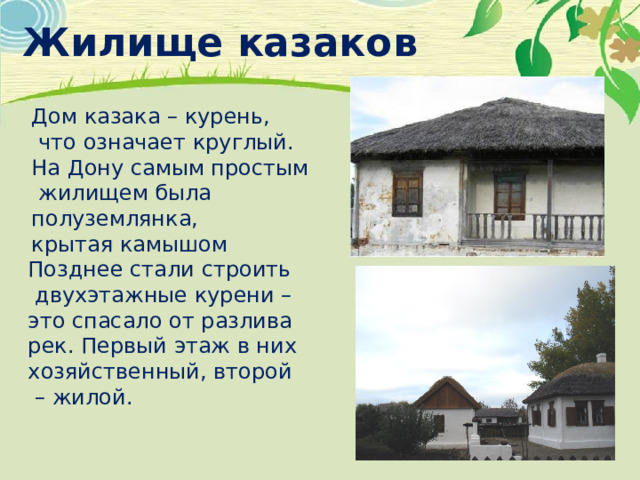 Жилище казаков

Дом казака – курень, что означает круглый. На Дону самым простым жилищем была полуземлянка, крытая камышом
Позднее стали строить двухэтажные курени – это спасало от разлива рек. Первый этаж в них хозяйственный, второй – жилой.